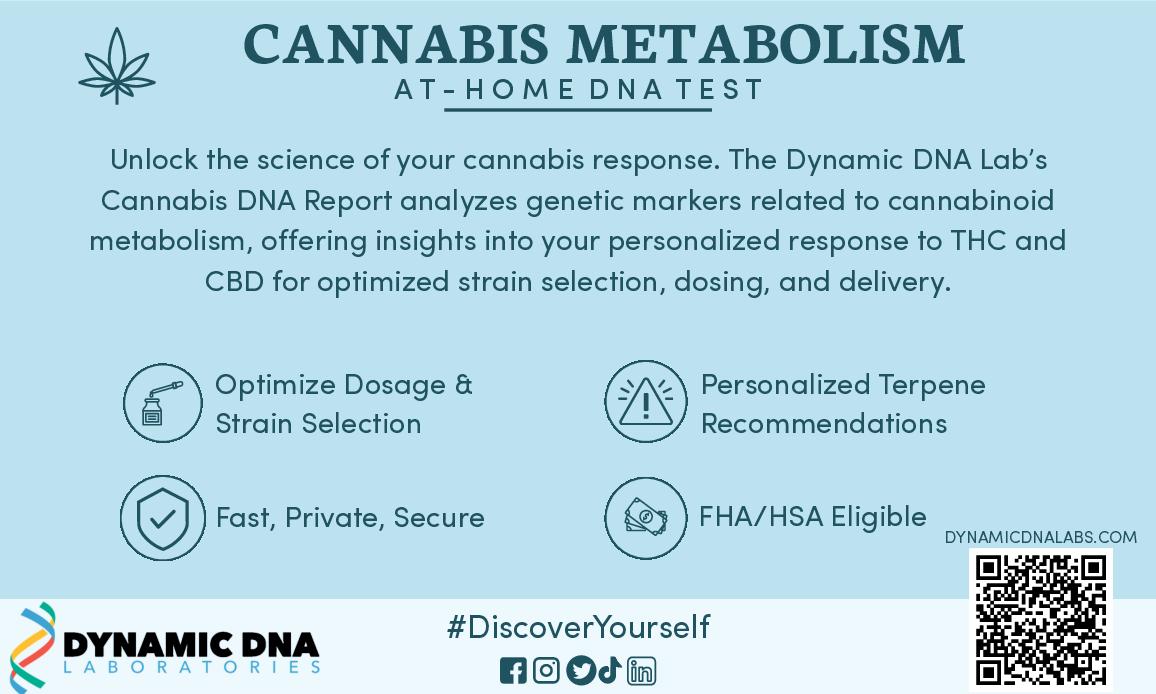 CANNABIS METABOLISM
AT-HOME DNA TEST

Unlock the science of your cannabis response. The Dynamic DNA Lab's Cannabis DNA Report analyzes genetic markers related to cannabinoid metabolism, offering insights into your personalized response to THC and CBD for optimized strain selection, dosing, and delivery.

Optimize Dosage & Strain Selection

Personalized Terpene Recommendations

Fast, Private, Secure

FHA/HSA Eligible

DYNAMICDNALABS.COM

DYNAMIC DNA
LABORATORIES

#DiscoverYourself